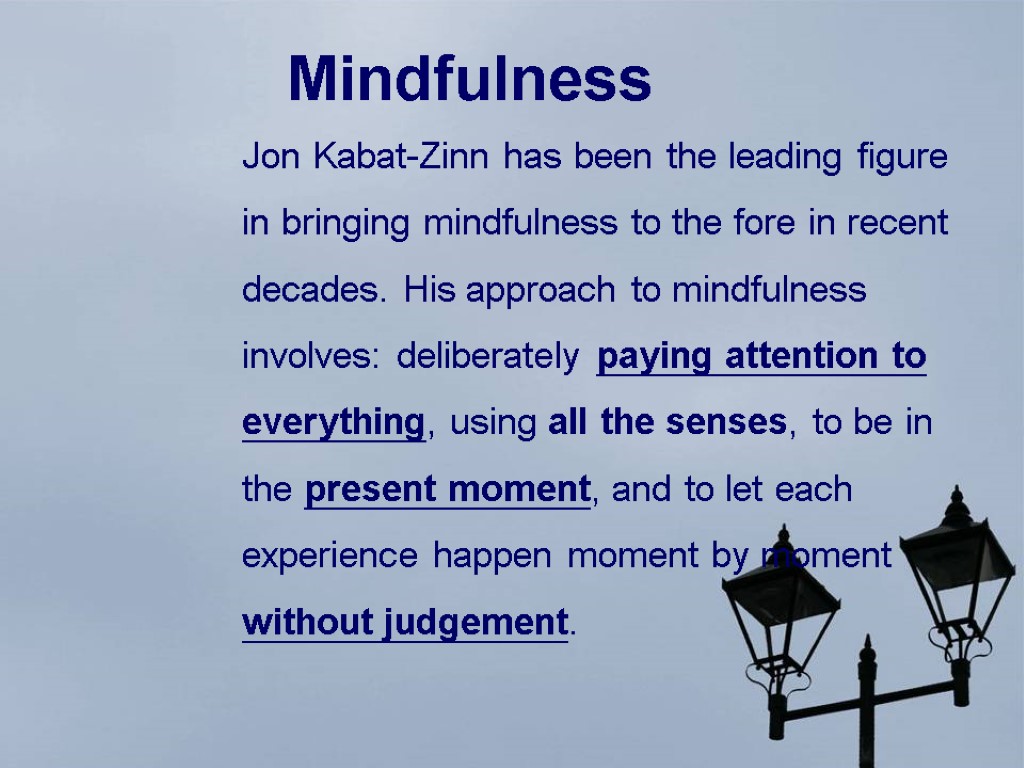 Mindfulness

Jon Kabat-Zinn has been the leading figure in bringing mindfulness to the fore in recent decades. His approach to mindfulness involves: deliberately paying attention to everything, using all the senses, to be in the present moment, and to let each experience happen moment by moment without judgement.